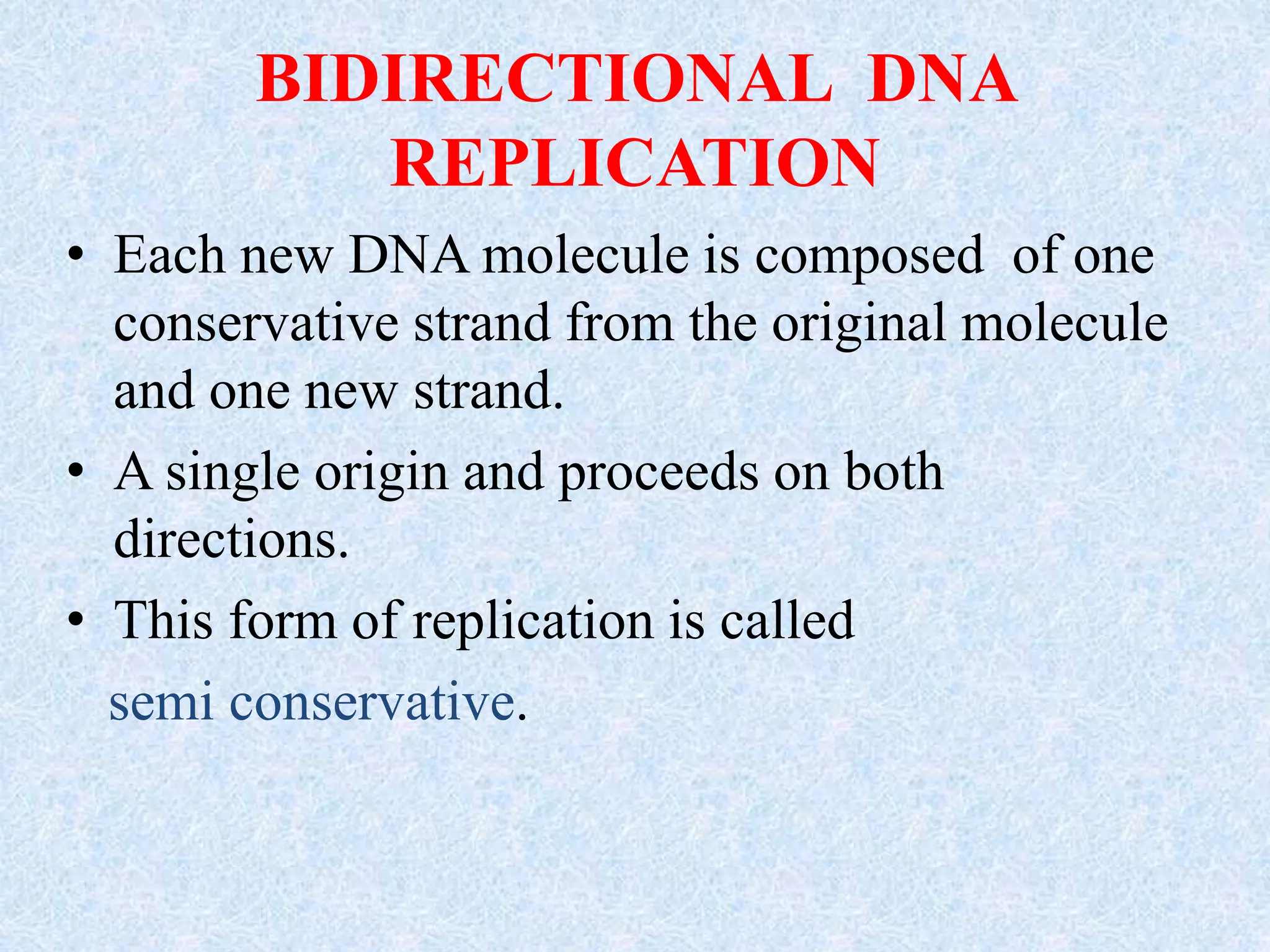 BIDIRECTIONAL DNA REPLICATION

• Each new DNA molecule is composed of one conservative strand from the original molecule and one new strand.

• A single origin and proceeds on both directions.

• This form of replication is called

semi conservative.